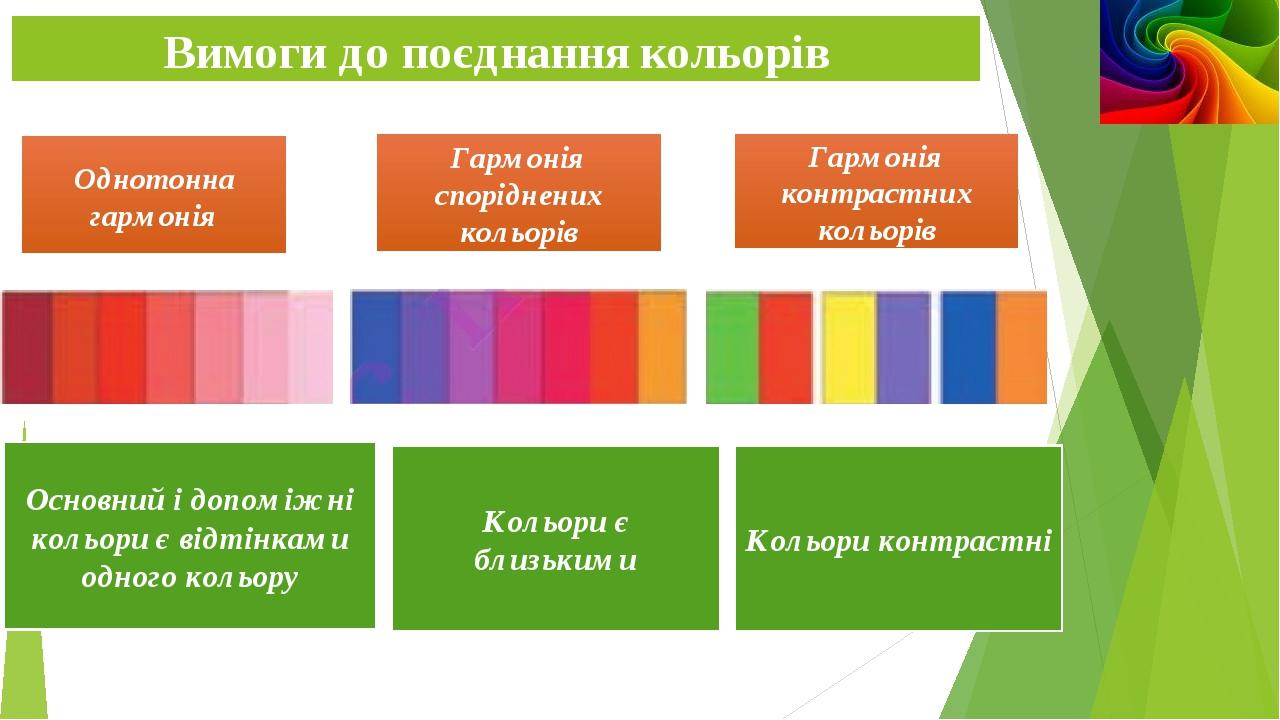 Вимоги до поєднання кольорів

Однотонна гармонія

Гармонія споріднених кольорів

Гармонія контрастних кольорів

Основний і допоміжні кольори є відтінками одного кольору

Кольори є близькими

Кольори контрастні